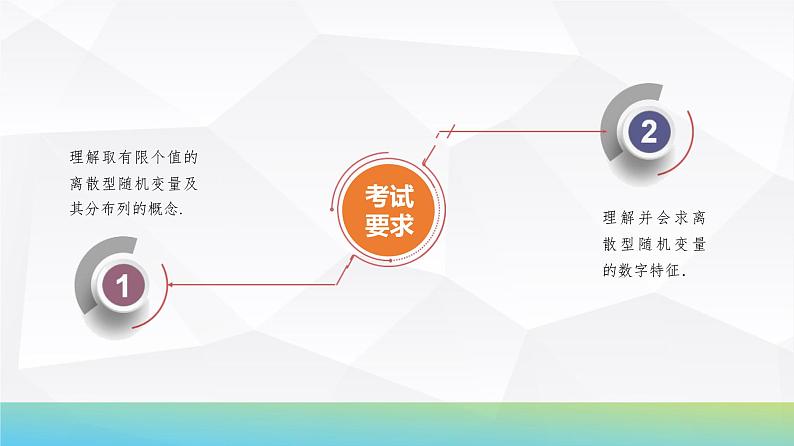 考试要求

理解取有限个值的离散型随机变量及其分布列的概念.

1

2

理解并会求离散型随机变量的数字特征.